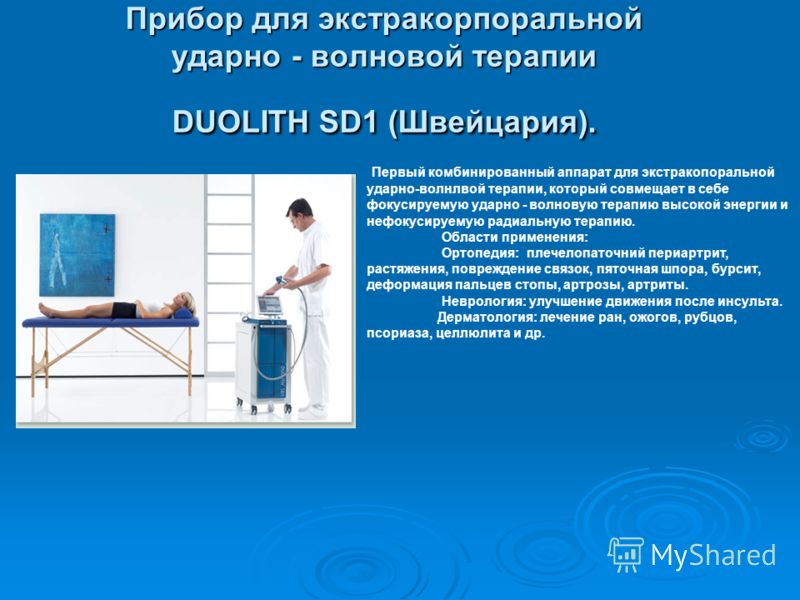 Прибор для экстракорпоральной ударно - волновой терапии

DUOLITH SD1 (Швейцария).

Первый комбинированный аппарат для экстракопоральной ударно-волнлвой терапии, который совмещает в себе фокусируемую ударно - волновую терапию высокой энергии и нефокусируемую радиальную терапию.

Области применения:

Ортопедия: плечелопаточний периартрит, растяжения, повреждение связок, пяточная шпора, бурсит, деформация пальцев стопы, артрозы, артриты.

Неврология: улучшение движения после инсульта.

Дерматология: лечение ран, ожогов, рубцов, псориаза, целлюлита и др.

MyShared